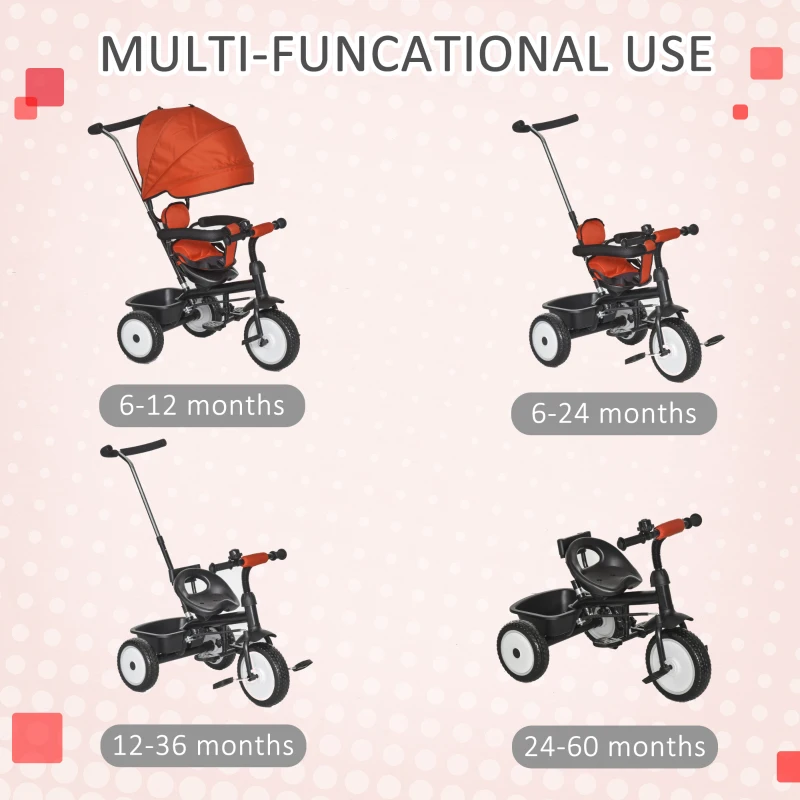 MULTI-FUNCATIONAL USE

6-12 months

6-24 months

12-36 months

24-60 months